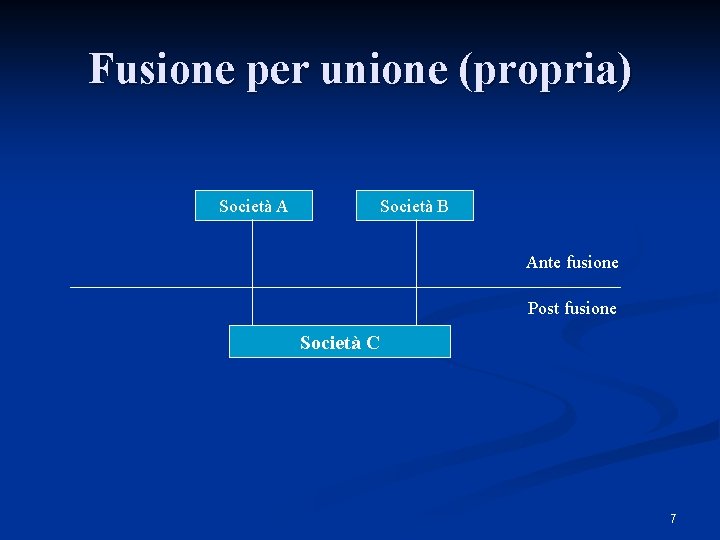 Fusione per unione (propria)

Società A

Società B

Ante fusione

Post fusione

Società C

7